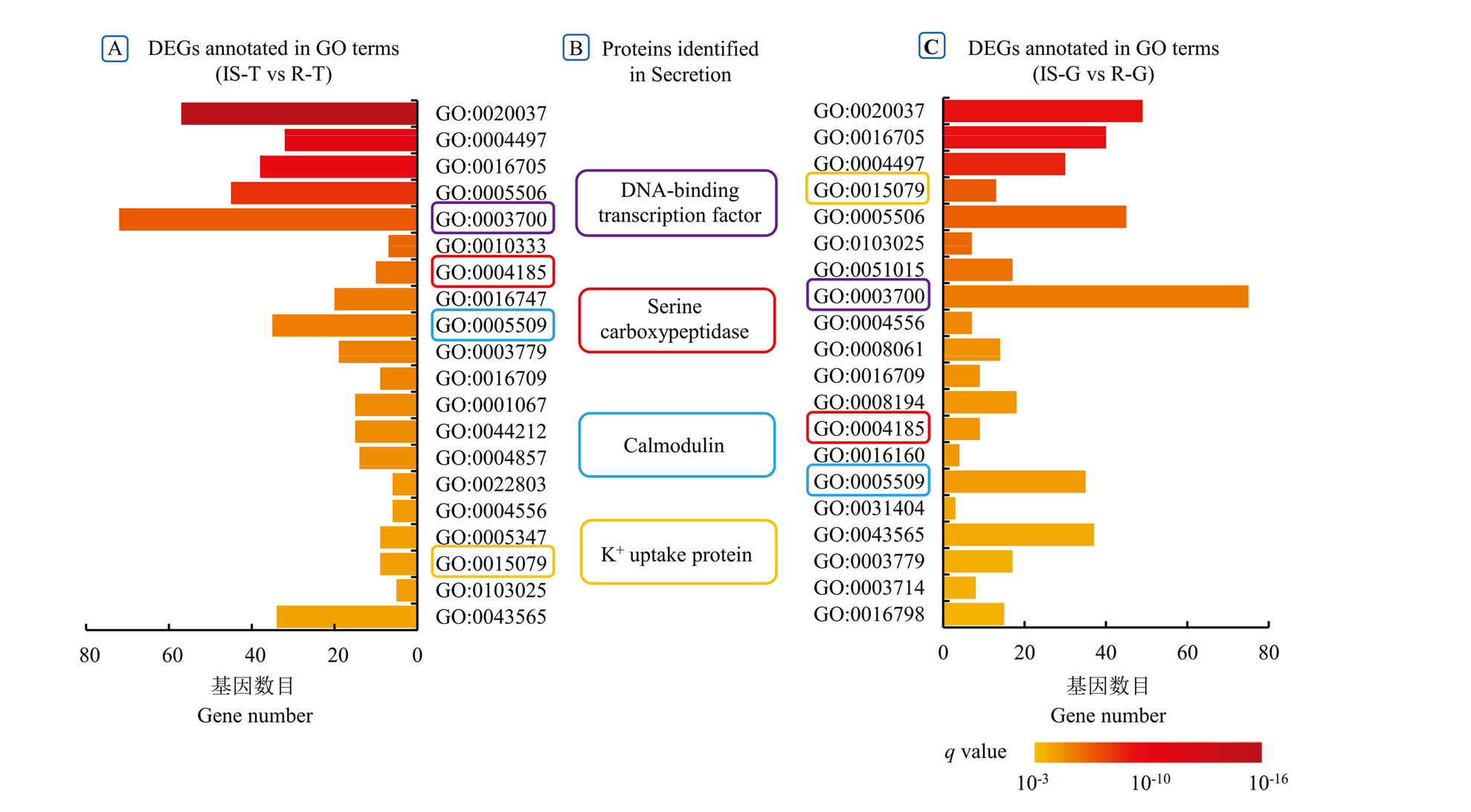 A DEGs annotated in GO terms (IS-T vs R-T)

GO:0020037
GO:0004497
GO:0016705
GO:0005506
GO:0003700
GO:0010333
GO:0004185
GO:0016747
GO:0005509
GO:0003779
GO:0016709
GO:0001067
GO:0044212
GO:0004857
GO:0022803
GO:0004556
GO:0005347
GO:0015079
GO:0103025
GO:0043565

80 60 40 20 0
基因数目
Gene number

B Proteins identified in Secretion

DNA-binding transcription factor

Serine carboxypeptidase

Calmodulin

$K^+$ uptake protein

C DEGs annotated in GO terms (IS-G vs R-G)

GO:0020037
GO:0016705
GO:0004497
GO:0015079
GO:0005506
GO:0103025
GO:0051015
GO:0003700
GO:0004556
GO:0008061
GO:0016709
GO:0008194
GO:0004185
GO:0016160
GO:0005509
GO:0031404
GO:0043565
GO:0003779
GO:0003714
GO:0016798

0 20 40 60 80
基因数目
Gene number

$q$ value
$10^{-3}$ $10^{-10}$ $10^{-16}$